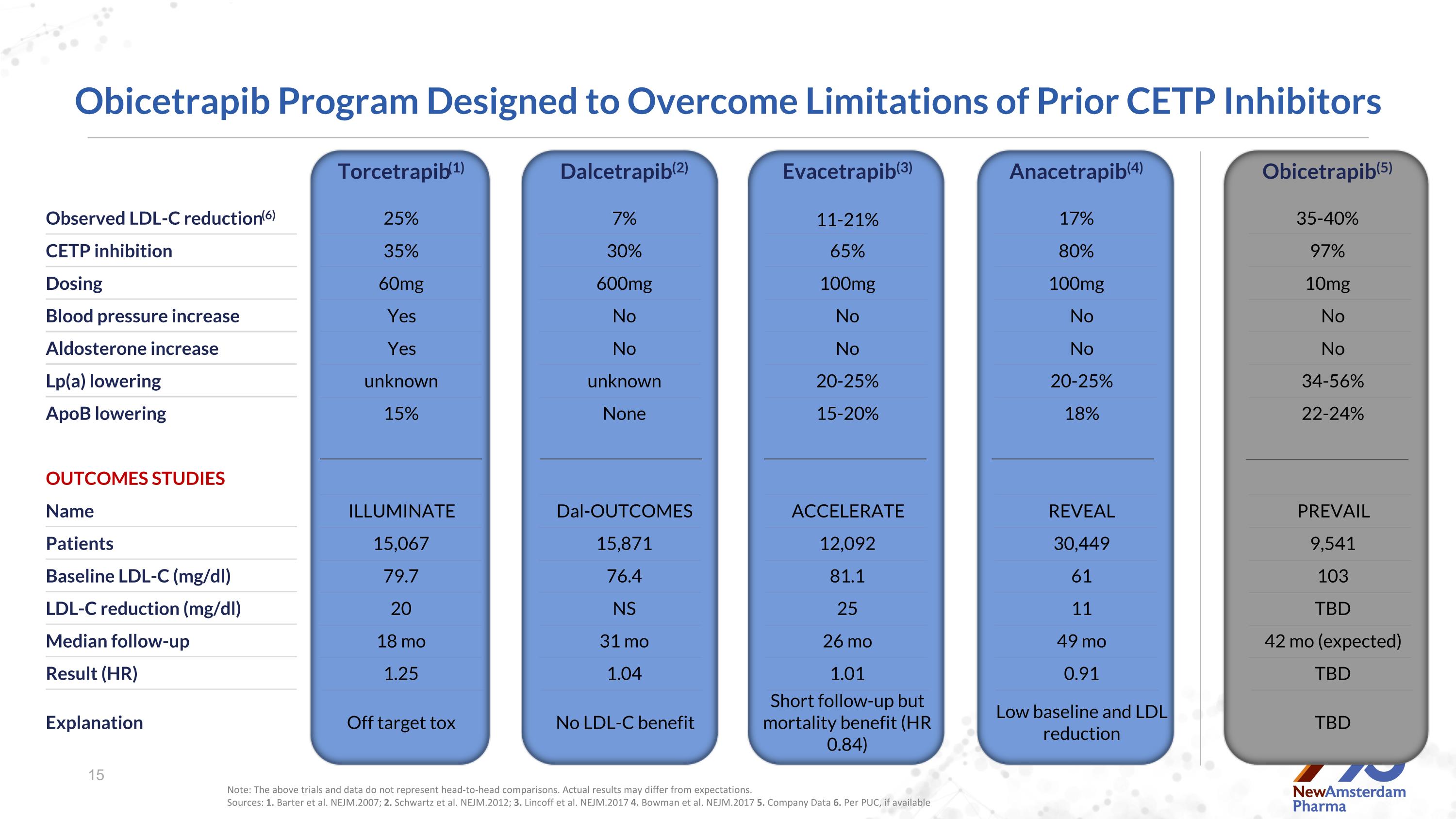 Obicetrapib Program Designed to Overcome Limitations of Prior CETP Inhibitors

| | Torcetrapib$^{(1)}$ | Dalcetrapib$^{(2)}$ | Evacetrapib$^{(3)}$ | Anacetrapib$^{(4)}$ | Obicetrapib$^{(5)}$ |
|---|---|---|---|---|---|
| Observed LDL-C reduction$^{(6)}$ | 25% | 7% | 11-21% | 17% | 35-40% |
| CETP inhibition | 35% | 30% | 65% | 80% | 97% |
| Dosing | 60mg | 600mg | 100mg | 100mg | 10mg |
| Blood pressure increase | Yes | No | No | No | No |
| Aldosterone increase | Yes | No | No | No | No |
| Lp(a) lowering | unknown | unknown | 20-25% | 20-25% | 34-56% |
| ApoB lowering | 15% | None | 15-20% | 18% | 22-24% |
| OUTCOMES STUDIES | | | | | |
| Name | ILLUMINATE | Dal-OUTCOMES | ACCELERATE | REVEAL | PREVAIL |
| Patients | 15,067 | 15,871 | 12,092 | 30,449 | 9,541 |
| Baseline LDL-C (mg/dl) | 79.7 | 76.4 | 81.1 | 61 | 103 |
| LDL-C reduction (mg/dl) | 20 | NS | 25 | 11 | TBD |
| Median follow-up | 18 mo | 31 mo | 26 mo | 49 mo | 42 mo (expected) |
| Result (HR) | 1.25 | 1.04 | 1.01 | 0.91 | TBD |
| Explanation | Off target tox | No LDL-C benefit | Short follow-up but mortality benefit (HR 0.84) | Low baseline and LDL reduction | TBD |

15

Note: The above trials and data do not represent head-to-head comparisons. Actual results may differ from expectations.
Sources: 1. Barter et al. NEJM.2007; 2. Schwartz et al. NEJM.2012; 3. Lincoff et al. NEJM.2017 4. Bowman et al. NEJM.2017 5. Company Data 6. Per PUC, if available

NewAmsterdam Pharma